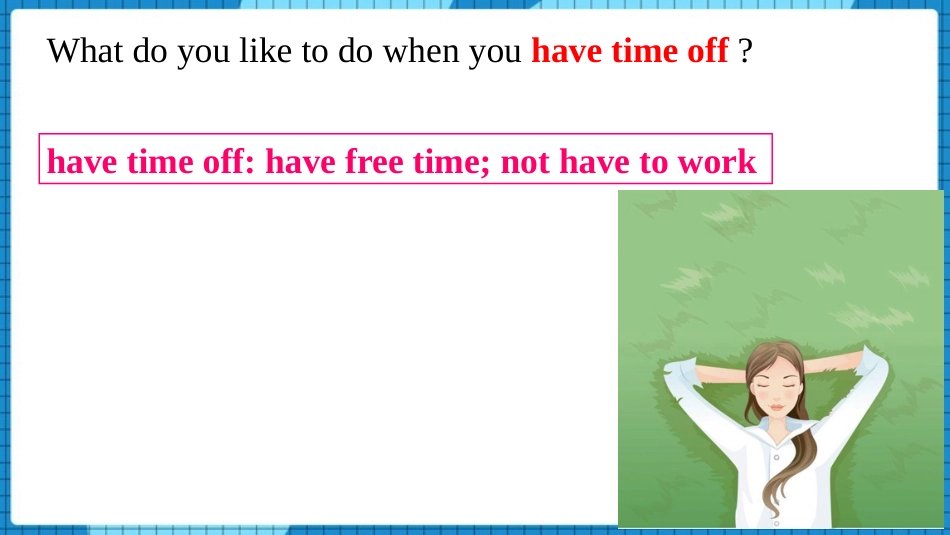 What do you like to do when you have time off ?

have time off: have free time; not have to work